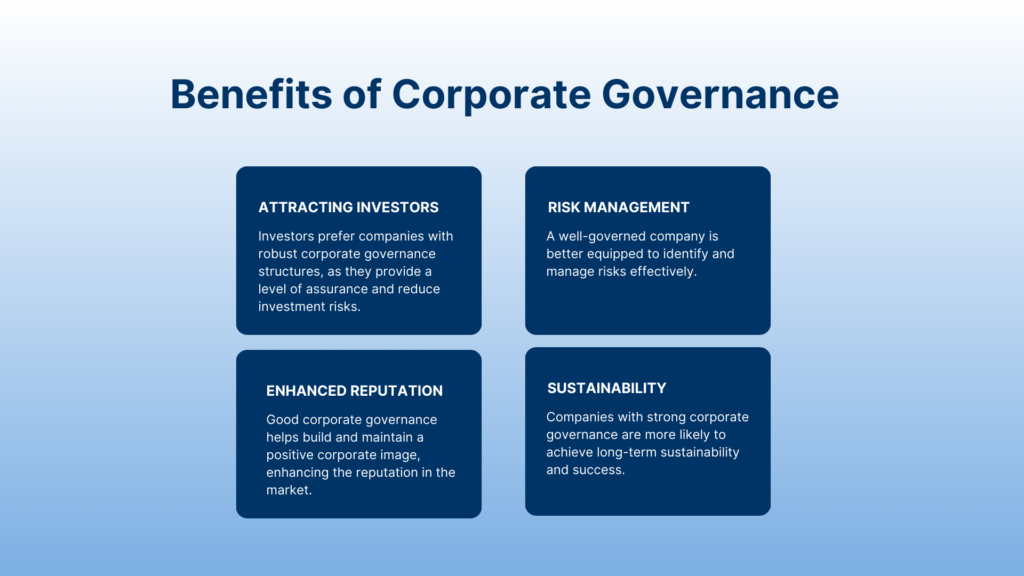 Benefits of Corporate Governance

ATTRACTING INVESTORS

Investors prefer companies with robust corporate governance structures, as they provide a level of assurance and reduce investment risks.

RISK MANAGEMENT

A well-governed company is better equipped to identify and manage risks effectively.

ENHANCED REPUTATION

Good corporate governance helps build and maintain a positive corporate image, enhancing the reputation in the market.

SUSTAINABILITY

Companies with strong corporate governance are more likely to achieve long-term sustainability and success.